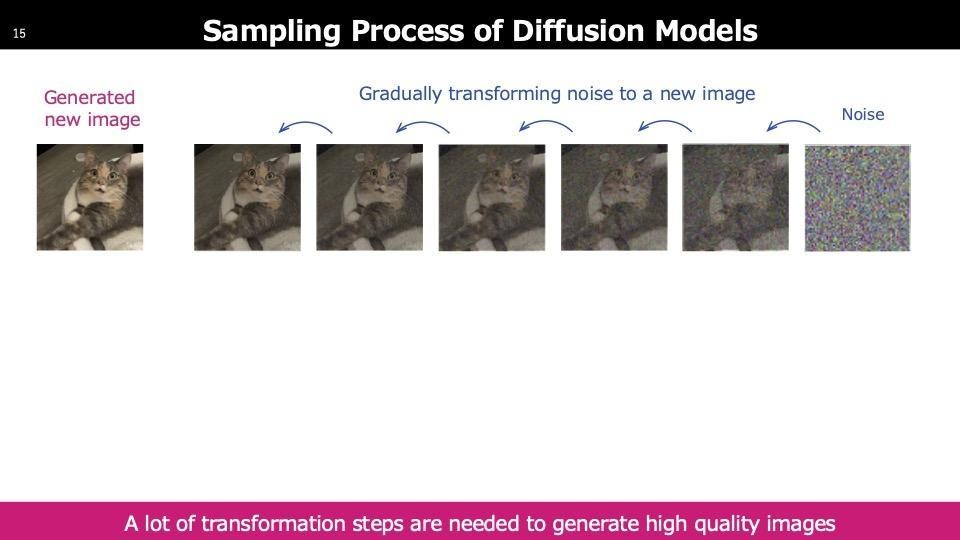 15

Sampling Process of Diffusion Models

Generated new image

Gradually transforming noise to a new image

Noise

A lot of transformation steps are needed to generate high quality images